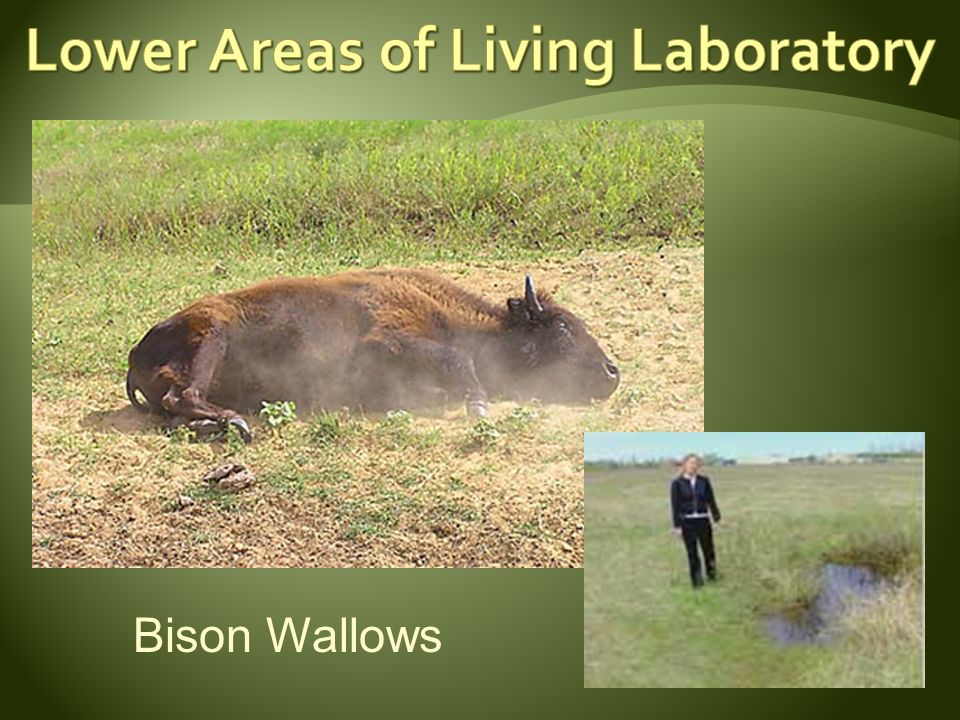 Lower Areas of Living Laboratory

Bison Wallows